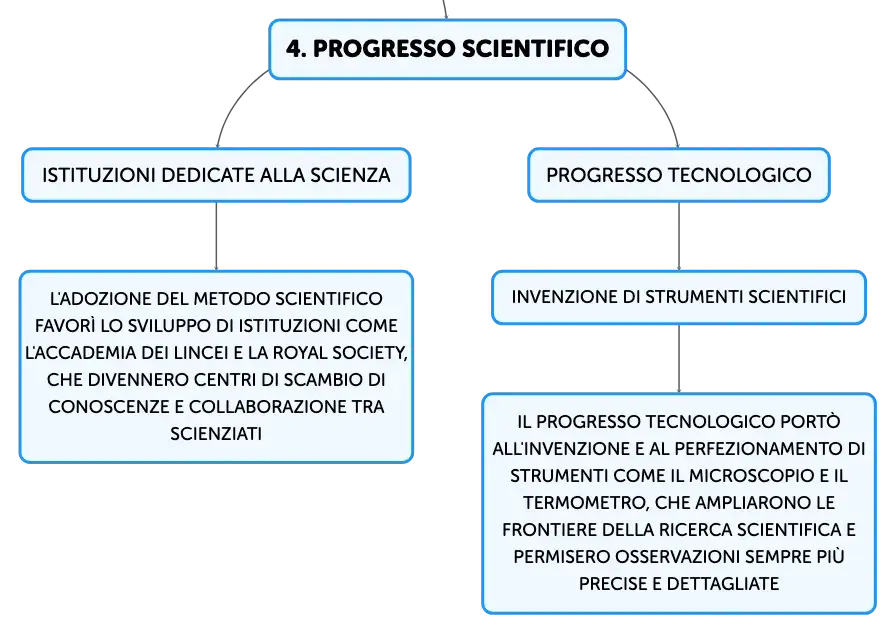 4. PROGRESSO SCIENTIFICO

ISTITUZIONI DEDICATE ALLA SCIENZA

L'ADOZIONE DEL METODO SCIENTIFICO FAVORÌ LO SVILUPPO DI ISTITUZIONI COME L'ACCADEMIA DEI LINCEI E LA ROYAL SOCIETY, CHE DIVENNERO CENTRI DI SCAMBIO DI CONOSCENZE E COLLABORAZIONE TRA SCIENZIATI

PROGRESSO TECNOLOGICO

INVENZIONE DI STRUMENTI SCIENTIFICI

IL PROGRESSO TECNOLOGICO PORTÒ ALL'INVENZIONE E AL PERFEZIONAMENTO DI STRUMENTI COME IL MICROSCOPIO E IL TERMOMETRO, CHE AMPLIARONO LE FRONTIERE DELLA RICERCA SCIENTIFICA E PERMISERO OSSERVAZIONI SEMPRE PIÙ PRECISE E DETTAGLIATE